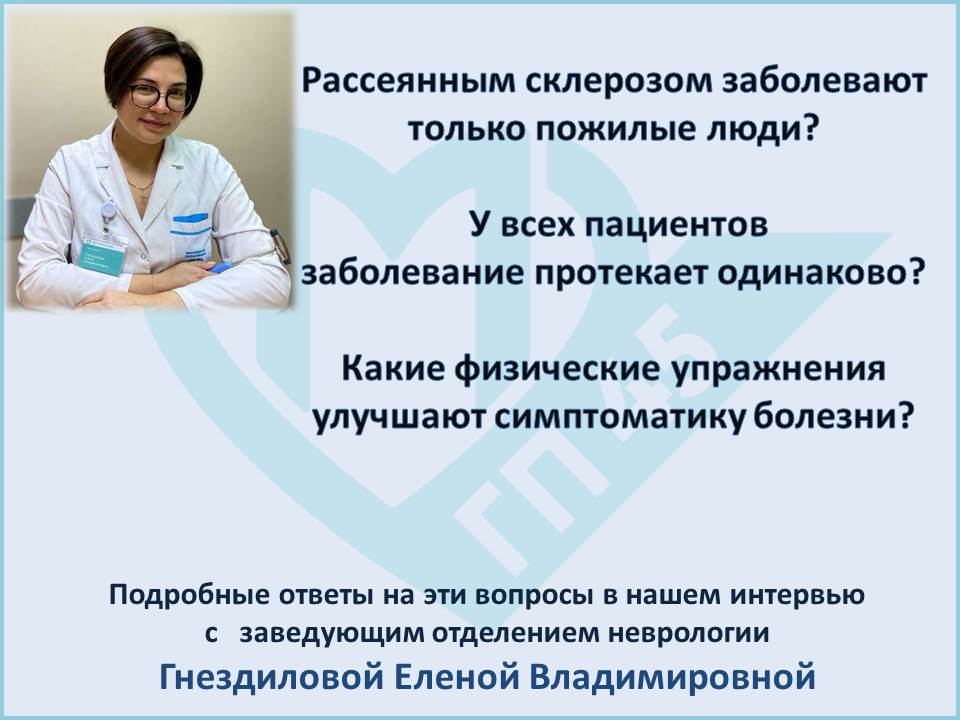 Рассеянным склерозом заболевают только пожилые люди?

У всех пациентов заболевание протекает одинаково?

Какие физические упражнения улучшают симптоматику болезни?

ГП 45

Подробные ответы на эти вопросы в нашем интервью с заведующим отделением неврологии

Гнездиловой Еленой Владимировной